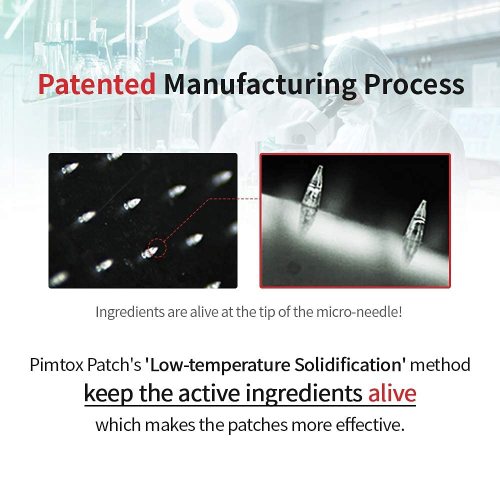 Patented Manufacturing Process

Ingredients are alive at the tip of the micro-needle!

Pimtox Patch's 'Low-temperature Solidification' method
keep the active ingredients alive
which makes the patches more effective.